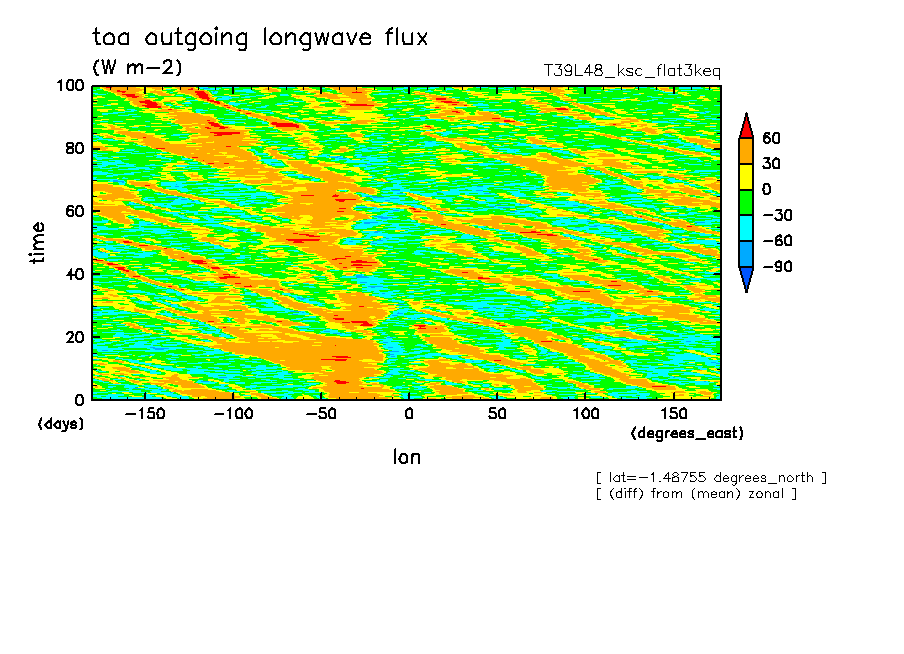 toa outgoing longwave flux

(W m−2)

T39L48_ksc_flat3keq

100
80
60
40
20
0

time

(days)

−150 −100 −50 0 50 100 150

(degrees_east)

lon

60
30
0
−30
−60
−90

[ lat=−1.48755 degrees_north ]
[ (diff) from (mean) zonal ]